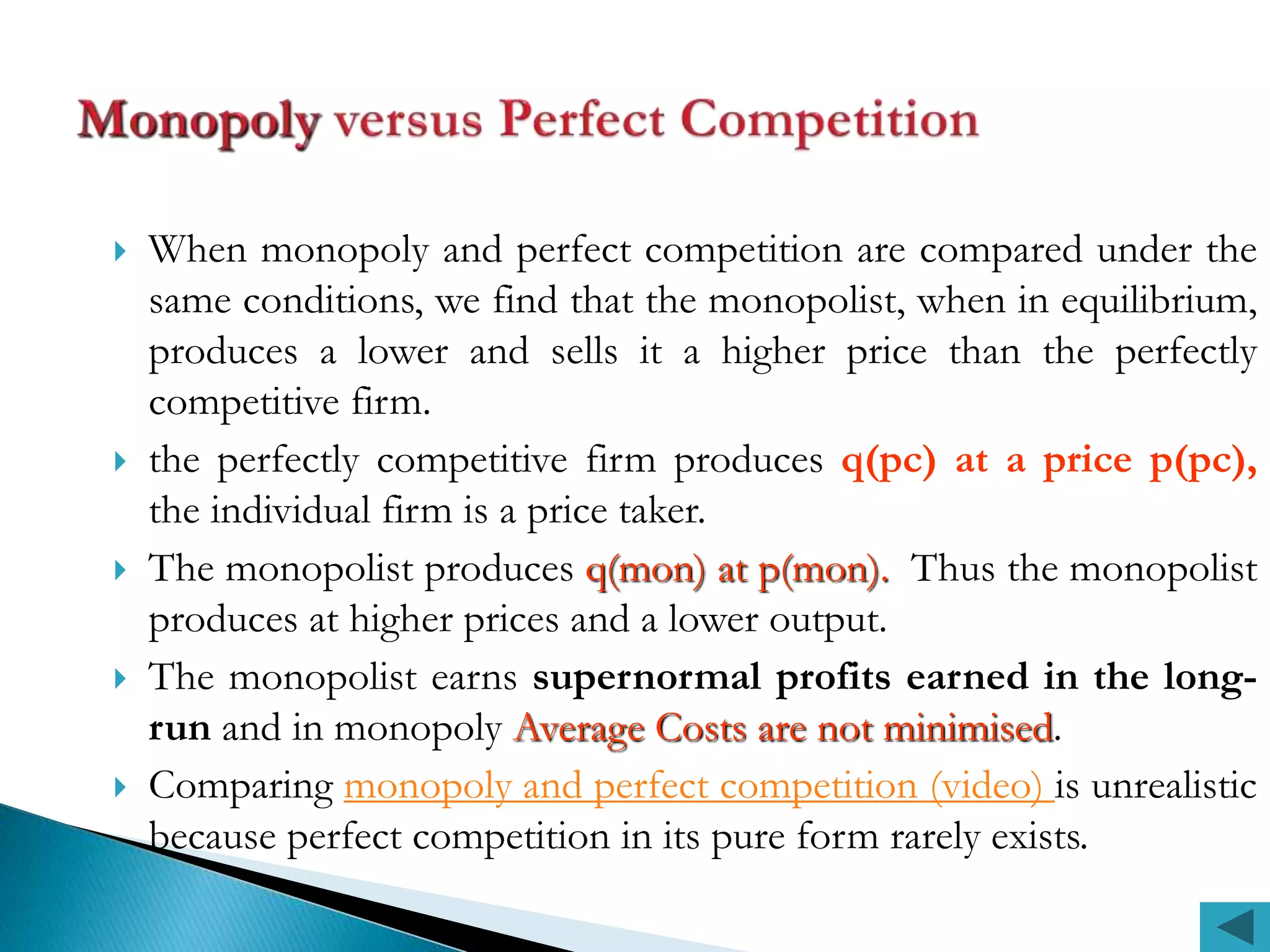 Monopoly versus Perfect Competition

When monopoly and perfect competition are compared under the same conditions, we find that the monopolist, when in equilibrium, produces a lower and sells it a higher price than the perfectly competitive firm.

the perfectly competitive firm produces q(pc) at a price p(pc), the individual firm is a price taker.

The monopolist produces q(mon) at p(mon). Thus the monopolist produces at higher prices and a lower output.

The monopolist earns supernormal profits earned in the long-run and in monopoly Average Costs are not minimised.

Comparing monopoly and perfect competition (video) is unrealistic because perfect competition in its pure form rarely exists.